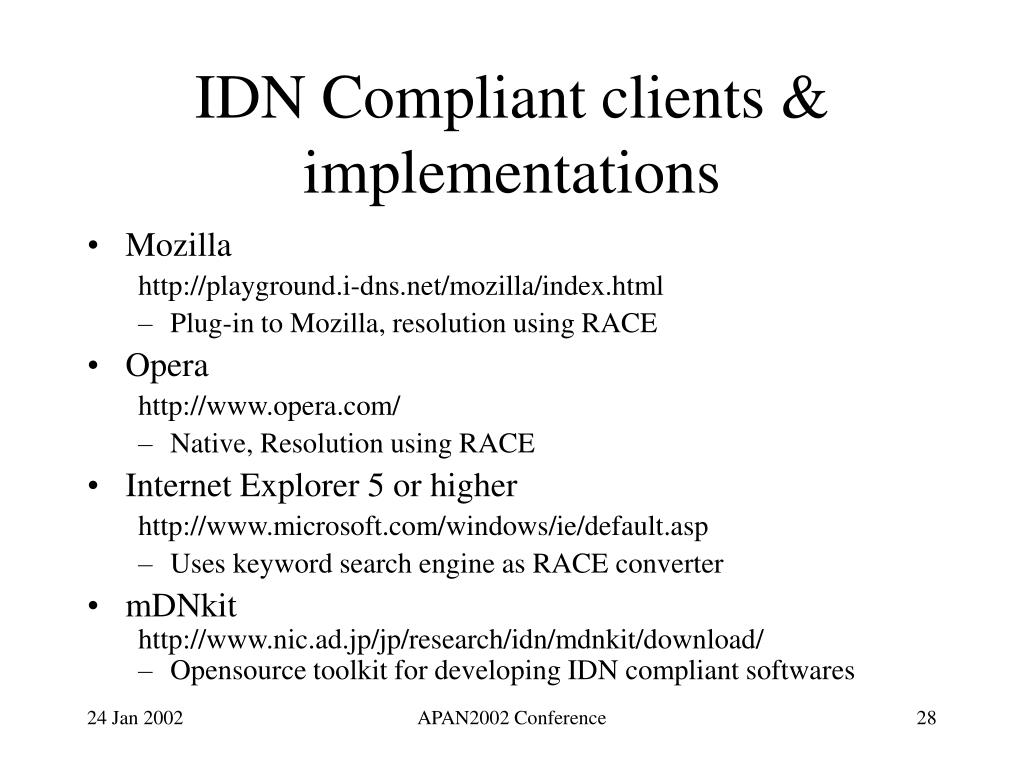 IDN Compliant clients & implementations

• Mozilla
http://playground.i-dns.net/mozilla/index.html
– Plug-in to Mozilla, resolution using RACE

• Opera
http://www.opera.com/
– Native, Resolution using RACE

• Internet Explorer 5 or higher
http://www.microsoft.com/windows/ie/default.asp
– Uses keyword search engine as RACE converter

• mDNkit
http://www.nic.ad.jp/jp/research/idn/mdnkit/download/
– Opensource toolkit for developing IDN compliant softwares

24 Jan 2002 APAN2002 Conference 28